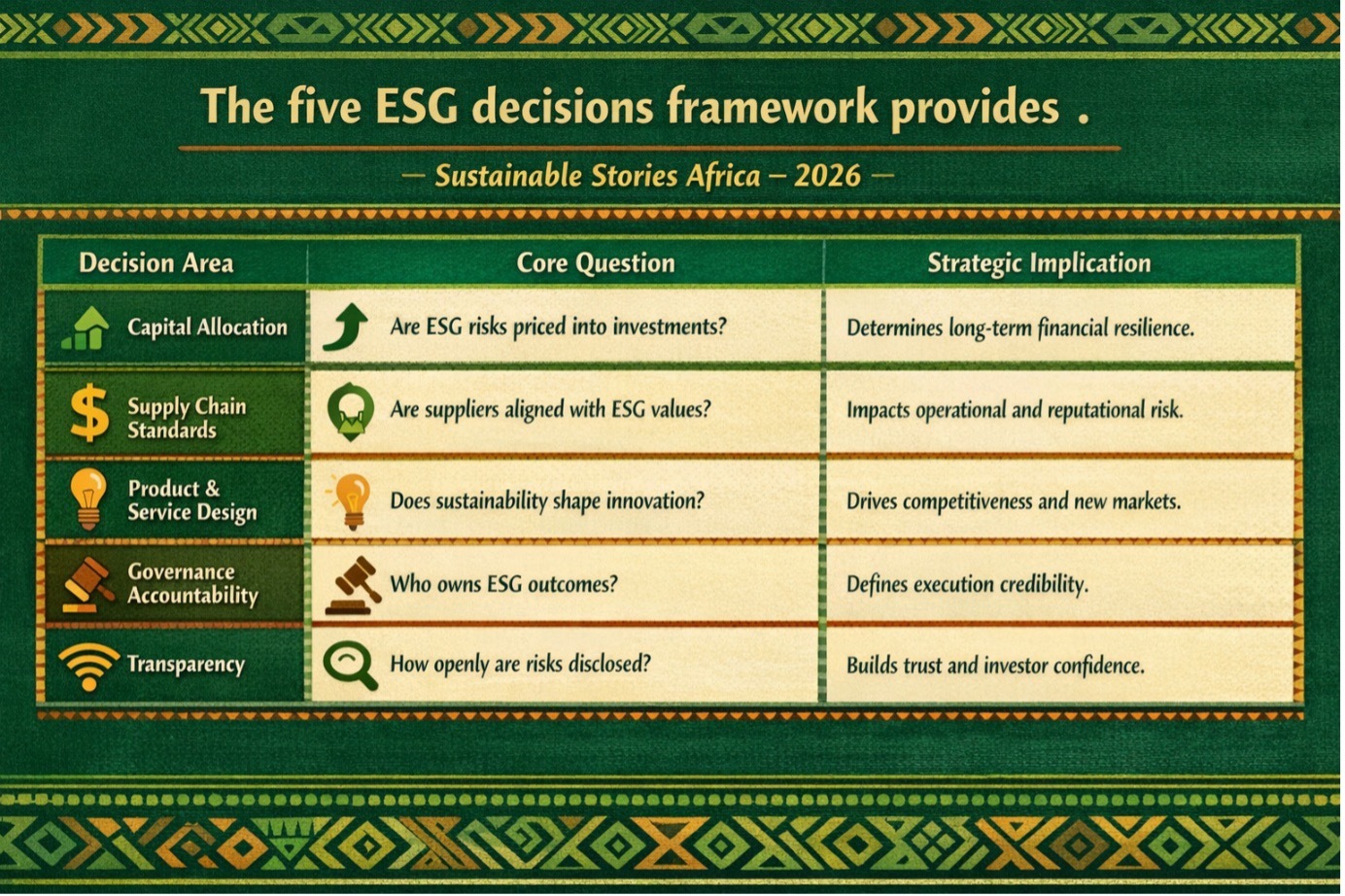 The five ESG decisions framework provides .

— Sustainable Stories Africa – 2026 —

| Decision Area | Core Question | Strategic Implication |
|---|---|---|
| Capital Allocation | Are ESG risks priced into investments? | Determines long-term financial resilience. |
| Supply Chain Standards | Are suppliers aligned with ESG values? | Impacts operational and reputational risk. |
| Product & Service Design | Does sustainability shape innovation? | Drives competitiveness and new markets. |
| Governance Accountability | Who owns ESG outcomes? | Defines execution credibility. |
| Transparency | How openly are risks disclosed? | Builds trust and investor confidence. |